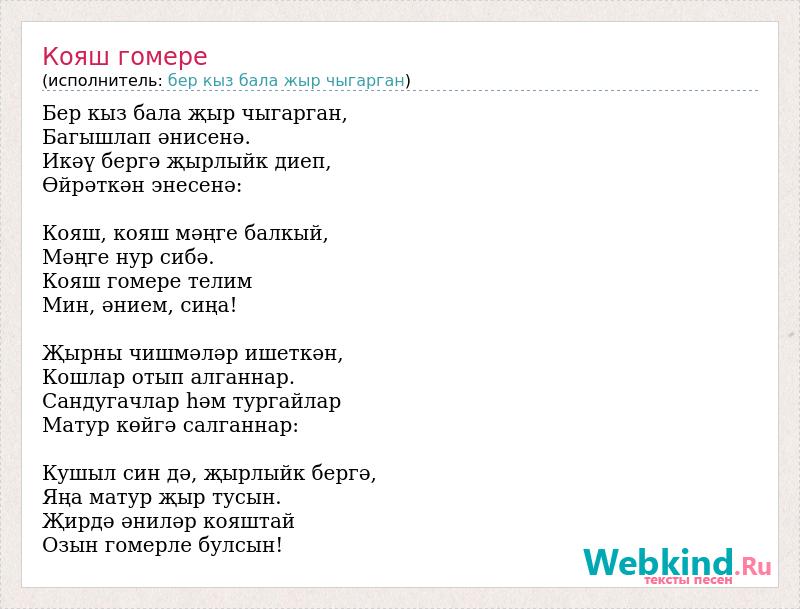 Кояш гомере
(исполнитель: бер кыз бала жыр чыгарган)

Бер кыз бала җыр чыгарган,
Багышлап әнисенә.
Икәү бергә җырлыйк диеп,
Өйрәткән энесенә:

Кояш, кояш мәңге балкый,
Мәңге нур сибә.
Кояш гомере телим
Мин, әнием, сиңа!

Җырны чишмәләр ишеткән,
Кошлар отып алганнар.
Сандугачлар һәм тургайлар
Матур көйгә салганнар:

Кушыл син дә, җырлыйк бергә,
Яңа матур җыр тусын.
Җирдә әниләр кояштай
Озын гомерле булсын!

Webkind.Ru
тексты песен